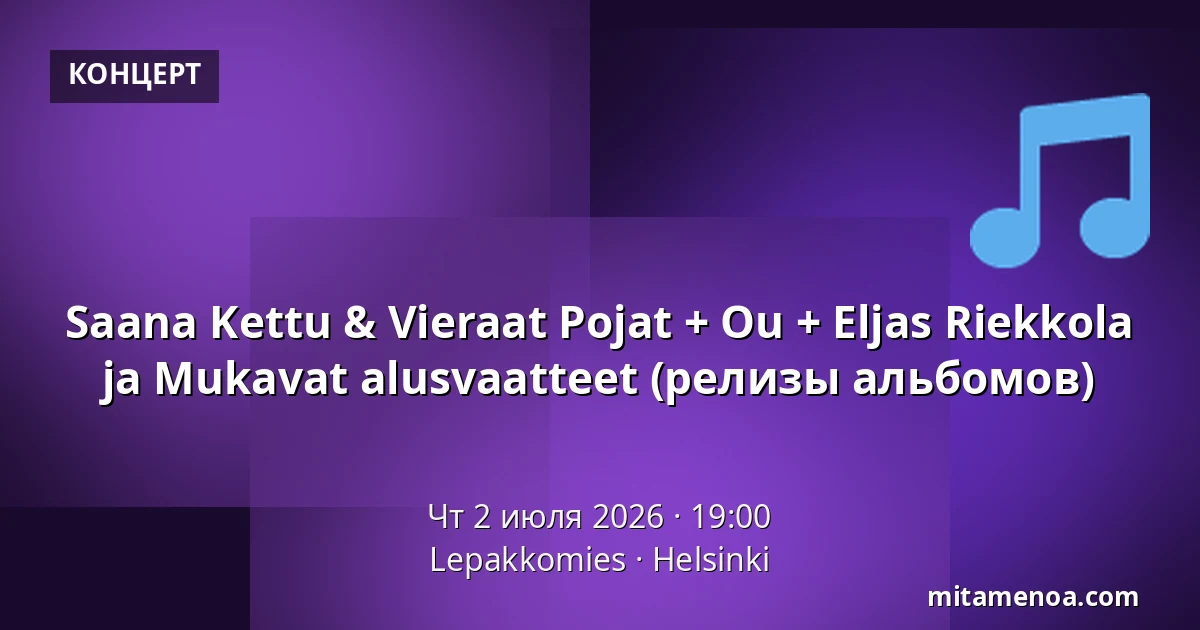 КОНЦЕРТ

Saana Kettu & Vieraat Pojat + Ou + Eljas Riekkola ja Mukavat alusvaatteet (релизы альбомов)

Чт 2 июля 2026 · 19:00
Lepakkomies · Helsinki

mitamenoa.com